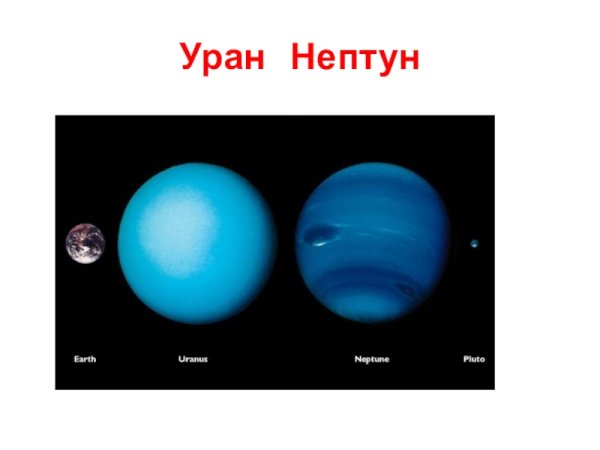 Уран Нептун

Earth Uranus Neptune Pluto